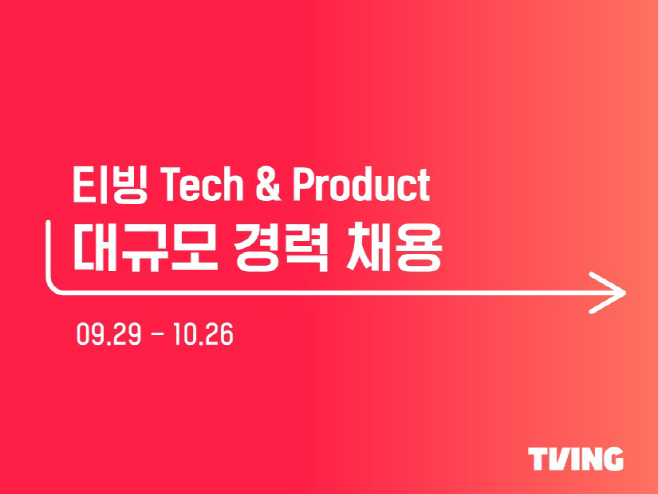 티빙 Tech & Product
대규모 경력 채용

09.29 - 10.26

TVING